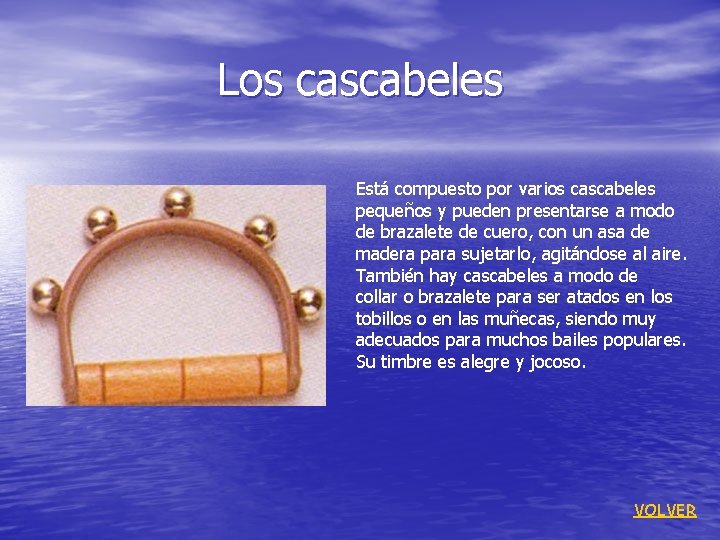 Los cascabeles

Está compuesto por varios cascabeles pequeños y pueden presentarse a modo de brazalete de cuero, con un asa de madera para sujetarlo, agitándose al aire. También hay cascabeles a modo de collar o brazalete para ser atados en los tobillos o en las muñecas, siendo muy adecuados para muchos bailes populares. Su timbre es alegre y jocoso.

VOLVER